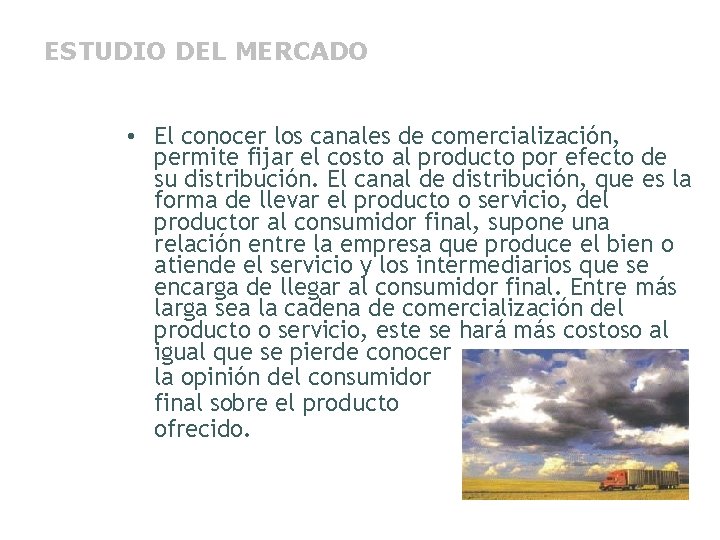 ESTUDIO DEL MERCADO

• El conocer los canales de comercialización, permite fijar el costo al producto por efecto de su distribución. El canal de distribución, que es la forma de llevar el producto o servicio, del productor al consumidor final, supone una relación entre la empresa que produce el bien o atiende el servicio y los intermediarios que se encarga de llegar al consumidor final. Entre más larga sea la cadena de comercialización del producto o servicio, este se hará más costoso al igual que se pierde conocer la opinión del consumidor final sobre el producto ofrecido.